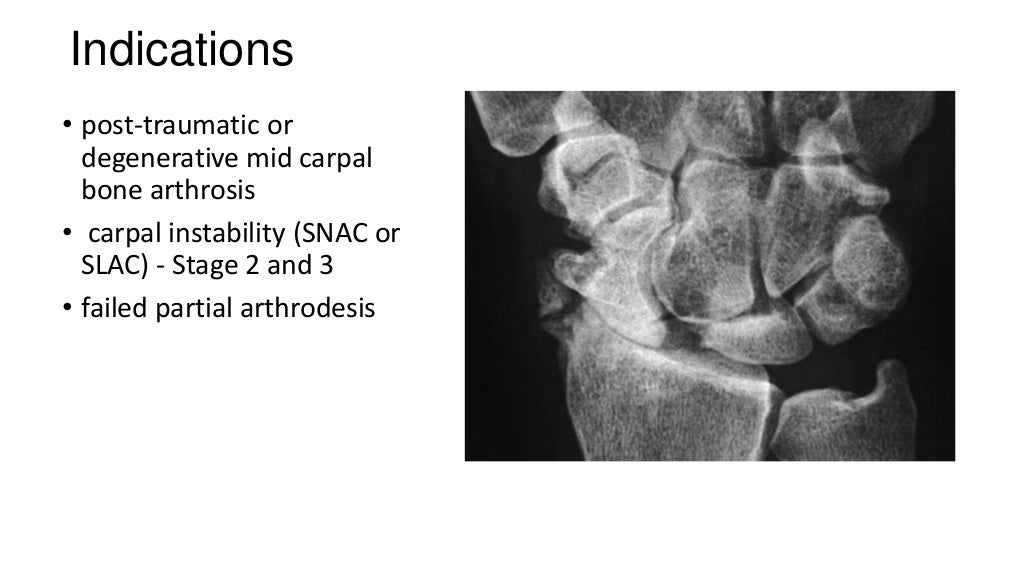 Indications

• post-traumatic or degenerative mid carpal bone arthrosis
• carpal instability (SNAC or SLAC) - Stage 2 and 3
• failed partial arthrodesis